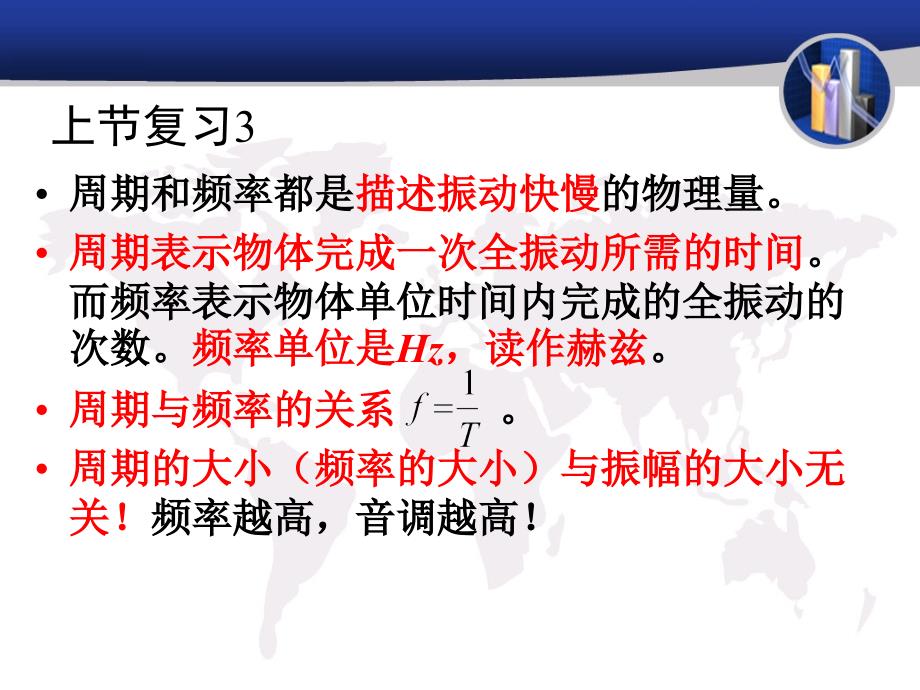 上节复习3

• 周期和频率都是描述振动快慢的物理量。

• 周期表示物体完成一次全振动所需的时间。而频率表示物体单位时间内完成的全振动的次数。频率单位是Hz，读作赫兹。

• 周期与频率的关系 $f=\frac{1}{T}$ 。

• 周期的大小（频率的大小）与振幅的大小无关！频率越高，音调越高！